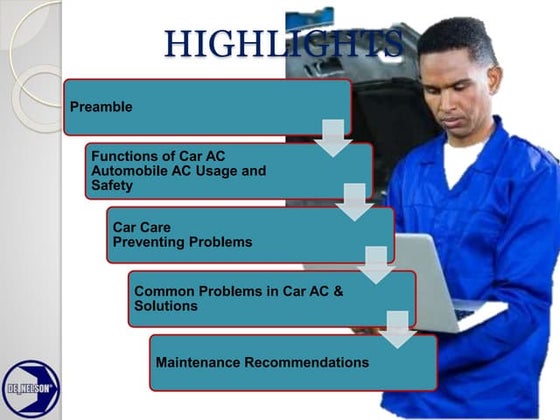 HIGHLIGHTS

Preamble

Functions of Car AC
Automobile AC Usage and Safety

Car Care
Preventing Problems

Common Problems in Car AC & Solutions

Maintenance Recommendations

DE NELSON